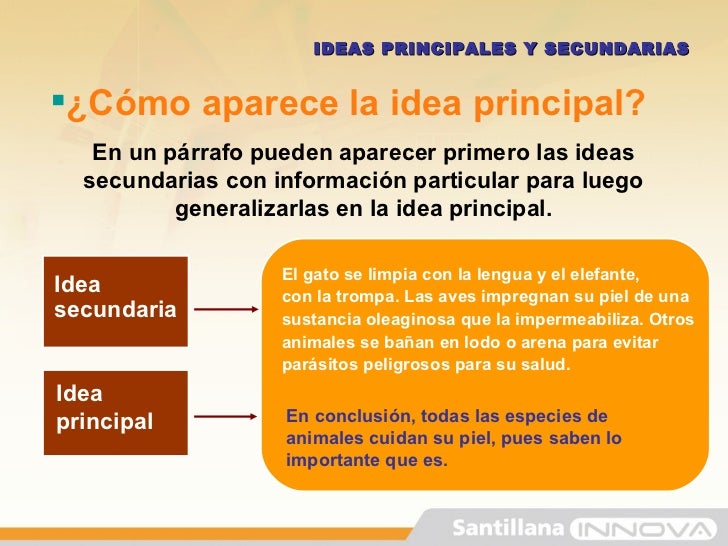 IDEAS PRINCIPALES Y SECUNDARIAS

¿Cómo aparece la idea principal?

En un párrafo pueden aparecer primero las ideas secundarias con información particular para luego generalizarlas en la idea principal.

Idea secundaria

El gato se limpia con la lengua y el elefante, con la trompa. Las aves impregnan su piel de una sustancia oleaginosa que la impermeabiliza. Otros animales se bañan en lodo o arena para evitar parásitos peligrosos para su salud.

Idea principal

En conclusión, todas las especies de animales cuidan su piel, pues saben lo importante que es.

Santillana INNOVA